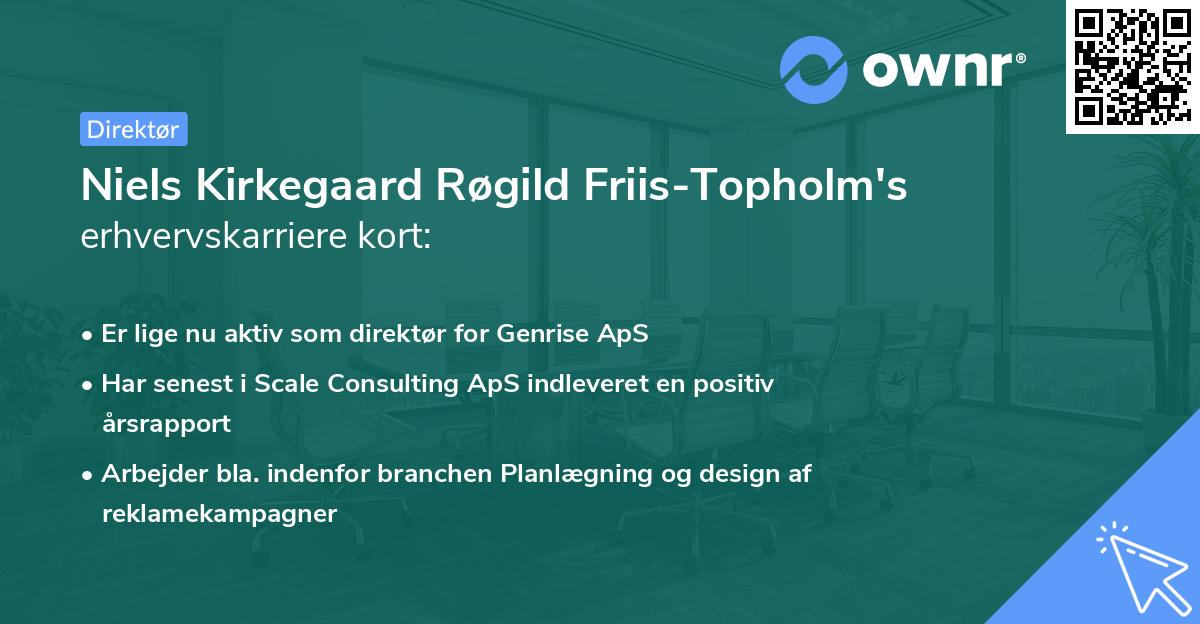 ownr®

Direktør

Niels Kirkegaard Røgild Friis-Topholm's erhvervskarriere kort:

• Er lige nu aktiv som direktør for Genrise ApS
• Har senest i Scale Consulting ApS indleveret en positiv årsrapport
• Arbejder bla. indenfor branchen Planlægning og design af reklamekampagner